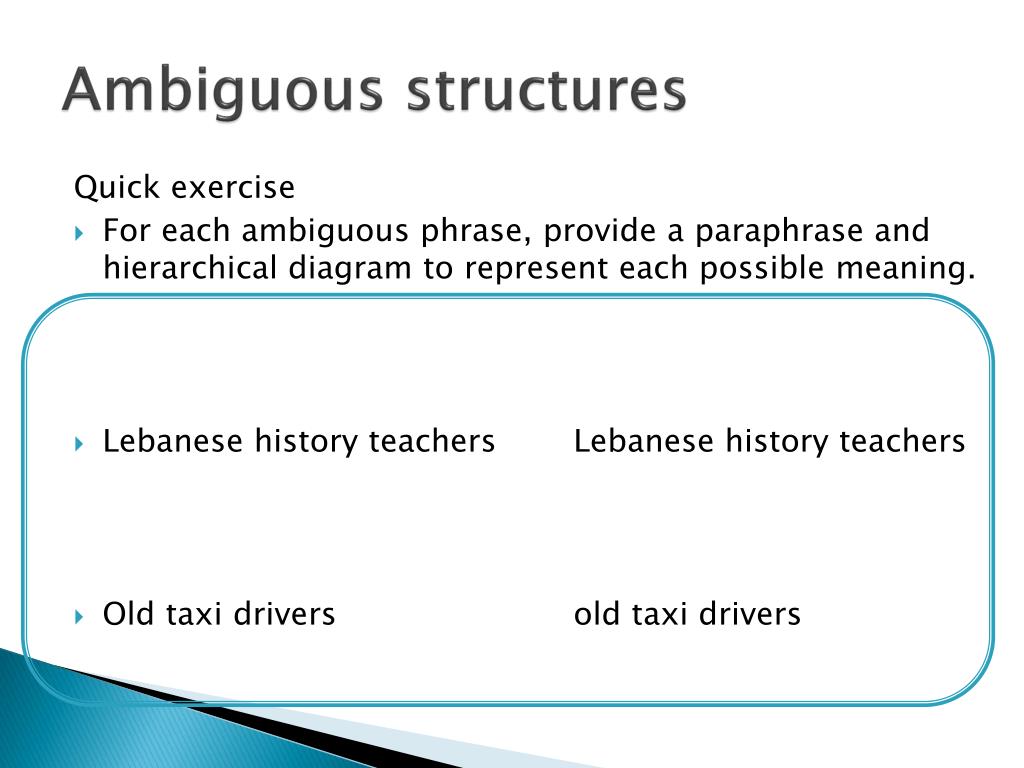 Ambiguous structures

Quick exercise

For each ambiguous phrase, provide a paraphrase and hierarchical diagram to represent each possible meaning.

Lebanese history teachers Lebanese history teachers

Old taxi drivers old taxi drivers